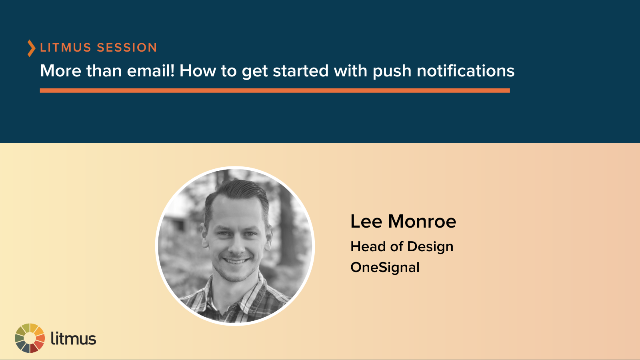 LITMUS SESSION
More than email! How to get started with push notifications

Lee Monroe
Head of Design
OneSignal

litmus